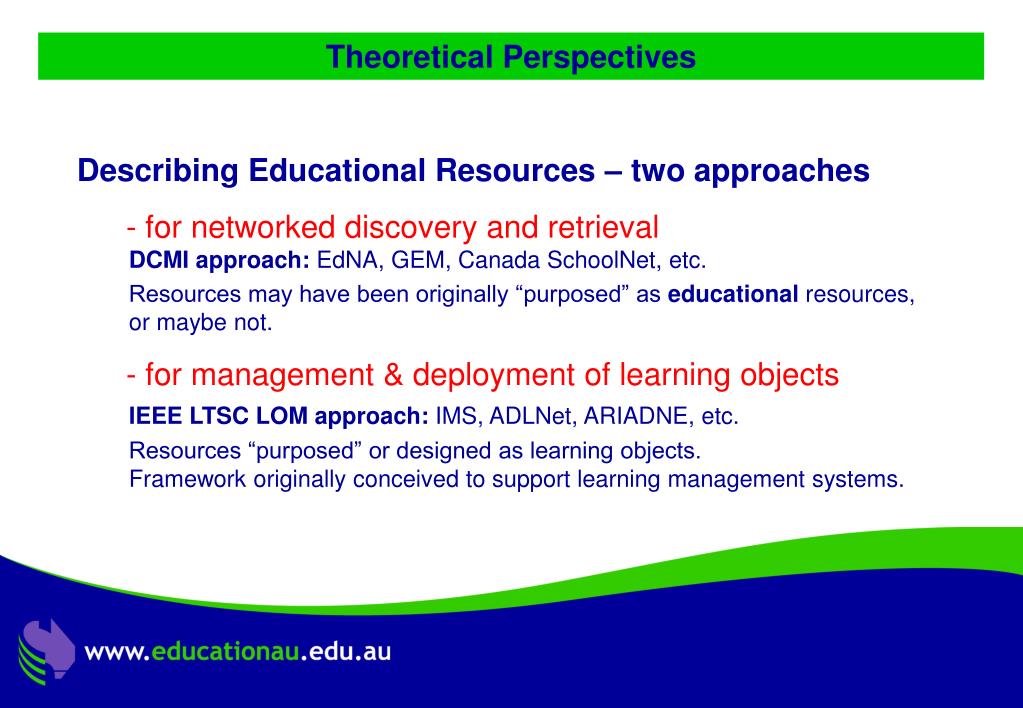 Theoretical Perspectives

Describing Educational Resources – two approaches

- for networked discovery and retrieval

DCMI approach: EdNA, GEM, Canada SchoolNet, etc.

Resources may have been originally “purposed” as educational resources, or maybe not.

- for management & deployment of learning objects

IEEE LTSC LOM approach: IMS, ADLNet, ARIADNE, etc.

Resources “purposed” or designed as learning objects.
Framework originally conceived to support learning management systems.

www.educationau.edu.au